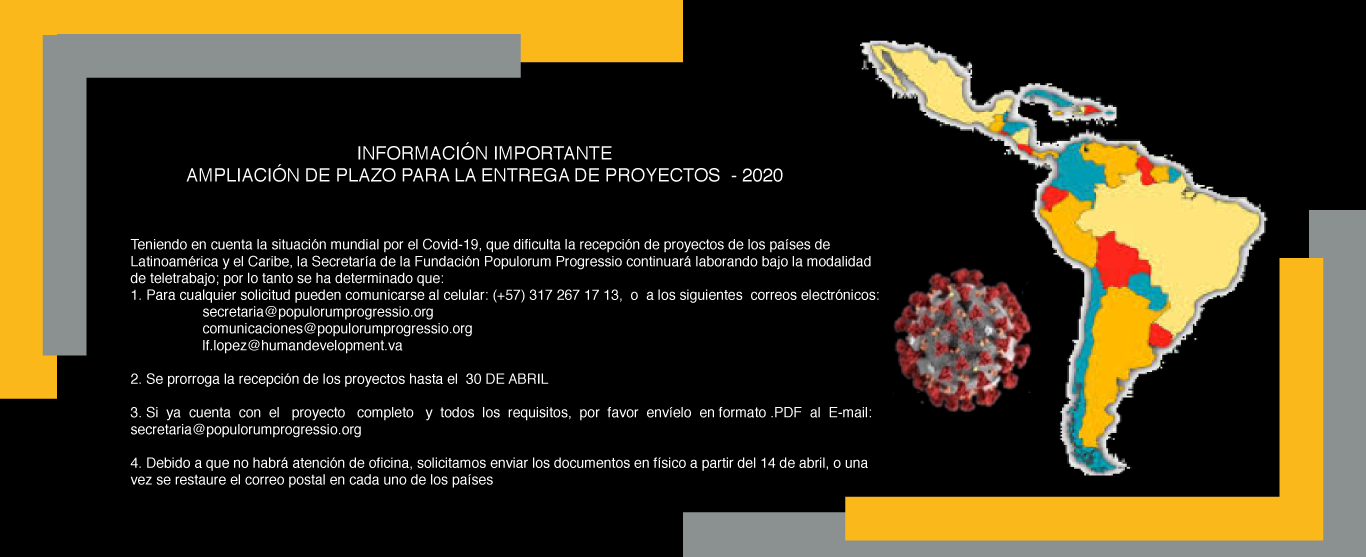 INFORMACIÓN IMPORTANTE
AMPLIACIÓN DE PLAZO PARA LA ENTREGA DE PROYECTOS - 2020

Teniendo en cuenta la situación mundial por el Covid-19, que dificulta la recepción de proyectos de los países de Latinoamérica y el Caribe, la Secretaría de la Fundación Populorum Progressio continuará laborando bajo la modalidad de teletrabajo; por lo tanto se ha determinado que:
1. Para cualquier solicitud pueden comunicarse al celular: (+57) 317 267 17 13, o a los siguientes correos electrónicos:
secretaria@populorumprogressio.org
comunicaciones@populorumprogressio.org
lf.lopez@humandevelopment.va

2. Se prorroga la recepción de los proyectos hasta el 30 DE ABRIL

3. Si ya cuenta con el proyecto completo y todos los requisitos, por favor envíelo en formato .PDF al E-mail: secretaria@populorumprogressio.org

4. Debido a que no habrá atención de oficina, solicitamos enviar los documentos en físico a partir del 14 de abril, o una vez se restaure el correo postal en cada uno de los países